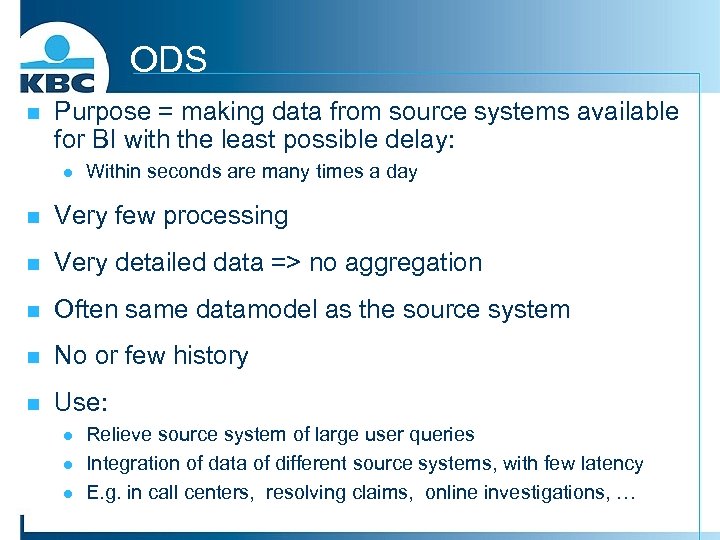 KBC

ODS

Purpose = making data from source systems available for BI with the least possible delay:

Within seconds are many times a day

Very few processing

Very detailed data => no aggregation

Often same datamodel as the source system

No or few history

Use:

Relieve source system of large user queries

Integration of data of different source systems, with few latency

E.g. in call centers, resolving claims, online investigations, …